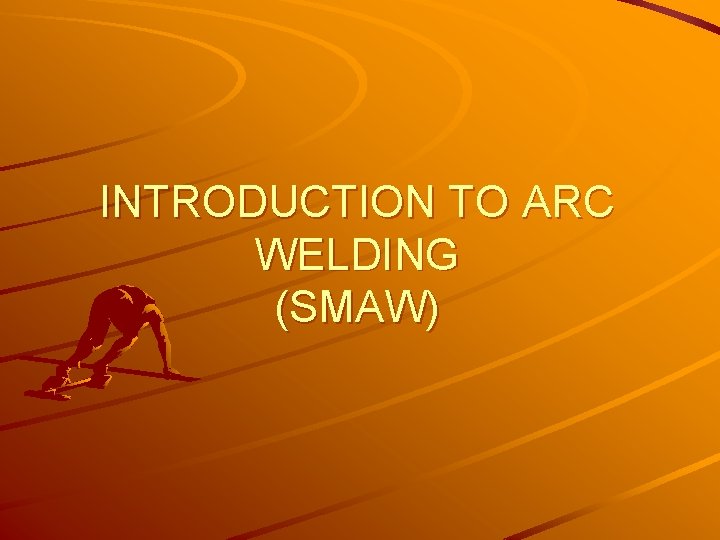 INTRODUCTION TO ARC WELDING (SMAW)